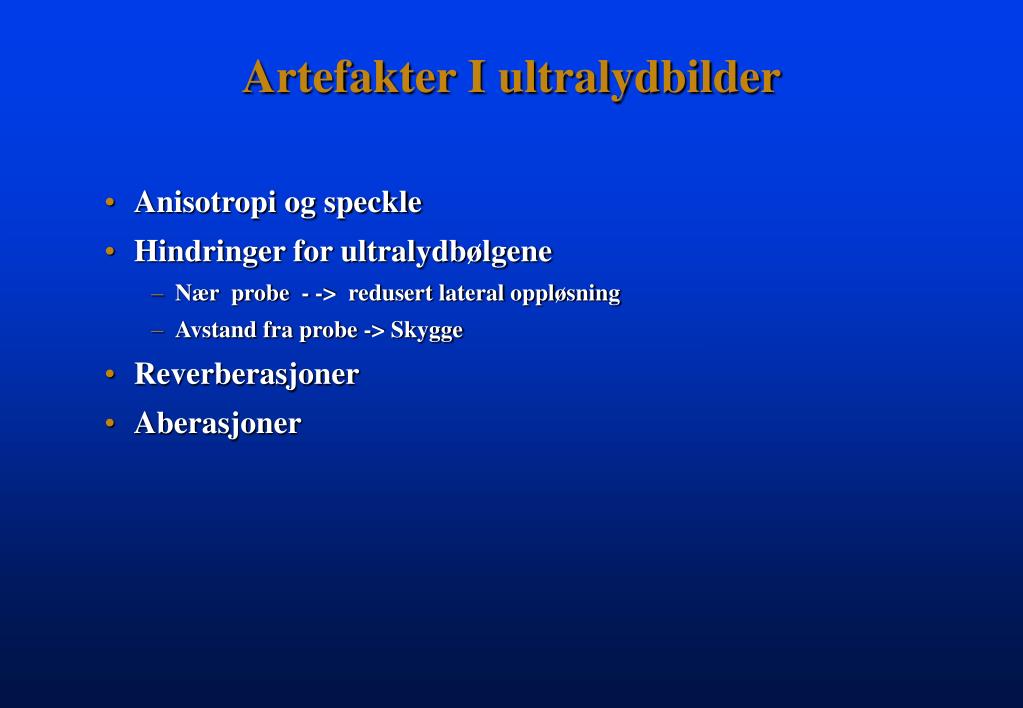 Artefakter I ultralydbilder

• Anisotropi og speckle
• Hindringer for ultralydbølgene
– Nær probe - -> redusert lateral oppløsning
– Avstand fra probe -> Skygge
• Reverberasjoner
• Aberasjoner